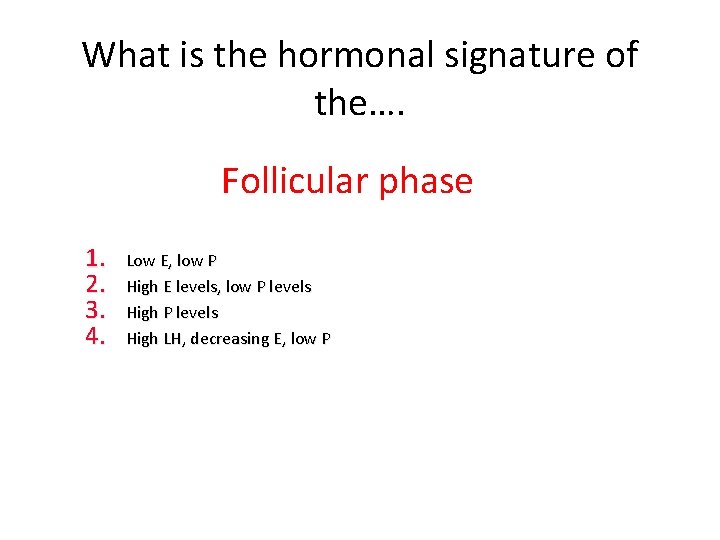 What is the hormonal signature of the….

Follicular phase

1. Low E, low P
2. High E levels, low P levels
3. High P levels
4. High LH, decreasing E, low P